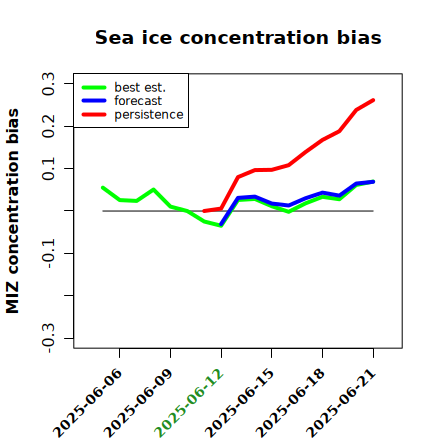 Sea ice concentration bias

best est.
forecast
persistence

MIZ concentration bias

0.3
0.2
0.1
-0.1
-0.3

2025-06-06
2025-06-09
2025-06-12
2025-06-15
2025-06-18
2025-06-21